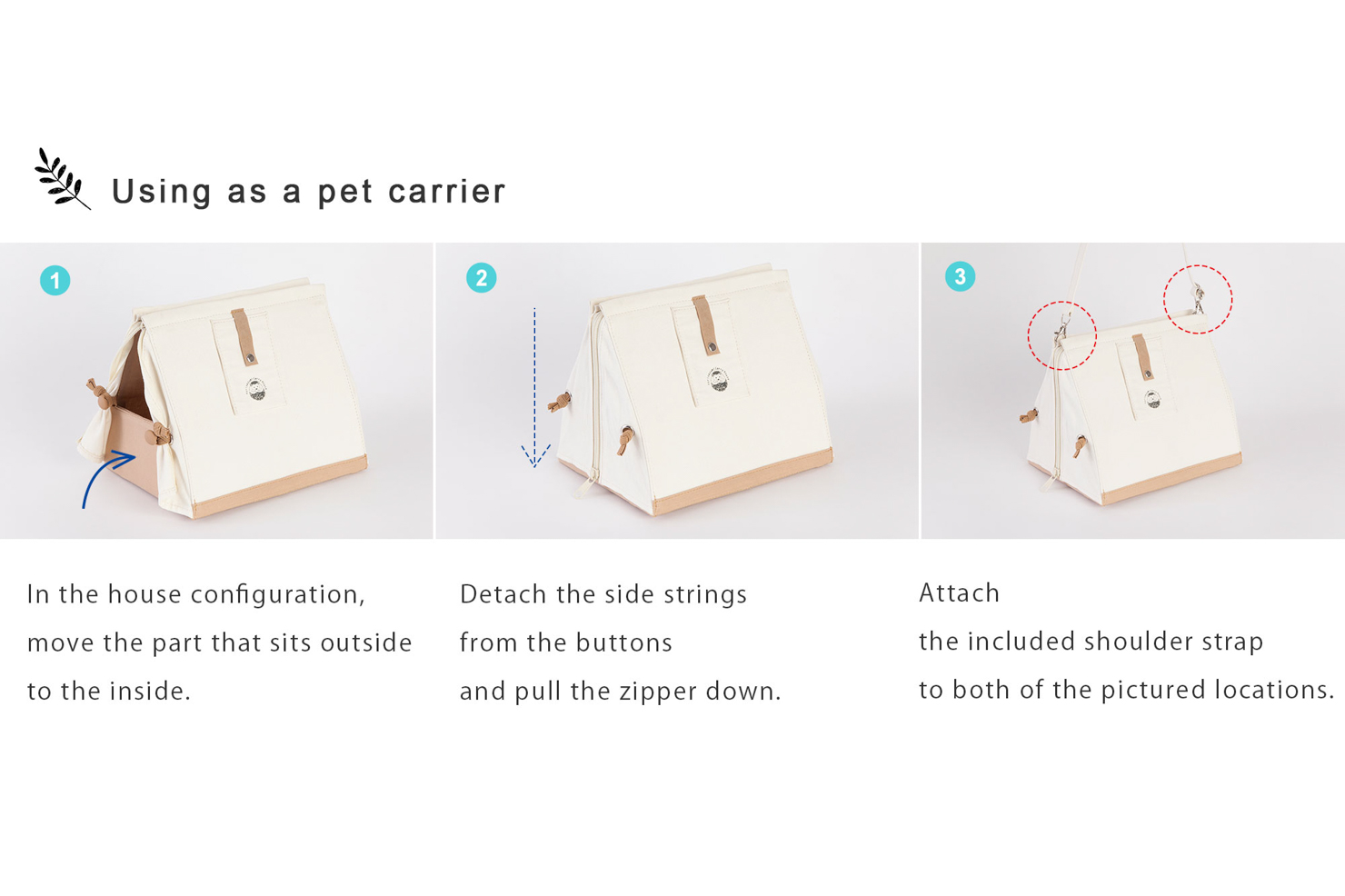 Using as a pet carrier

1

2

3

In the house configuration, move the part that sits outside to the inside.

Detach the side strings from the buttons and pull the zipper down.

Attach the included shoulder strap to both of the pictured locations.